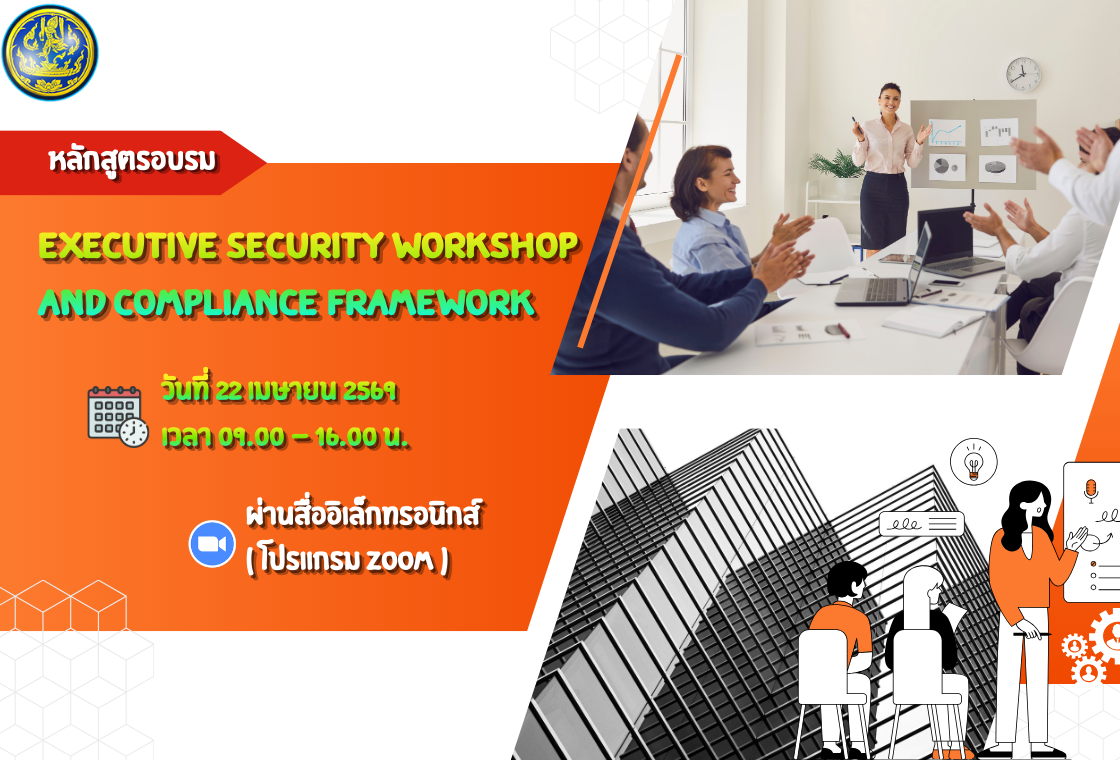 หลักสูตรอบรม

EXECUTIVE SECURITY WORKSHOP AND COMPLIANCE FRAMEWORK

วันที่ 22 เมษายน 2569
เวลา 09.00 – 16.00 น.

ผ่านสื่ออิเล็กทรอนิกส์
( โปรแกรม ZOOM )